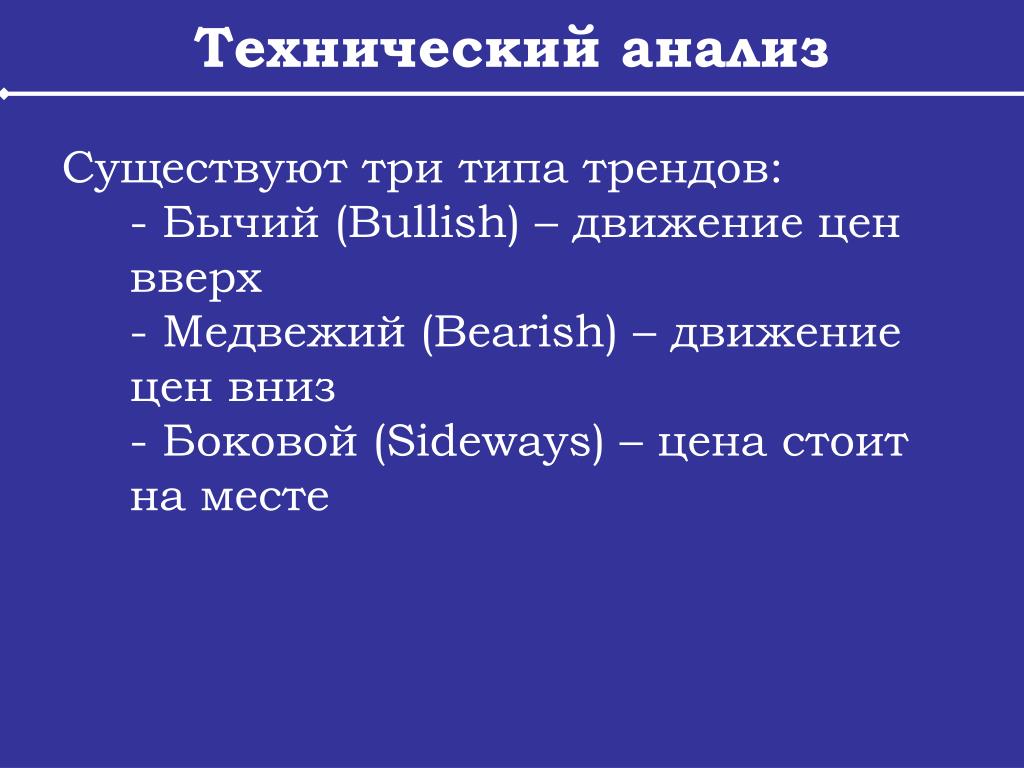 Технический анализ

Существуют три типа трендов:
- Бычий (Bullish) – движение цен вверх
- Медвежий (Bearish) – движение цен вниз
- Боковой (Sideways) – цена стоит на месте